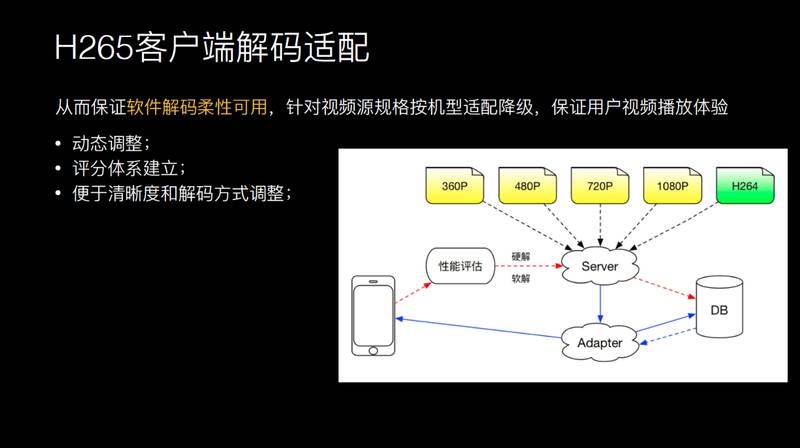 H265客户端解码适配

从而保证软件解码柔性可用，针对视频源规格按机型适配降级，保证用户视频播放体验

• 动态调整；
• 评分体系建立；
• 便于清晰度和解码方式调整；

360P
480P
720P
1080P
H264
性能评估
硬解
软解
Server
DB
Adapter